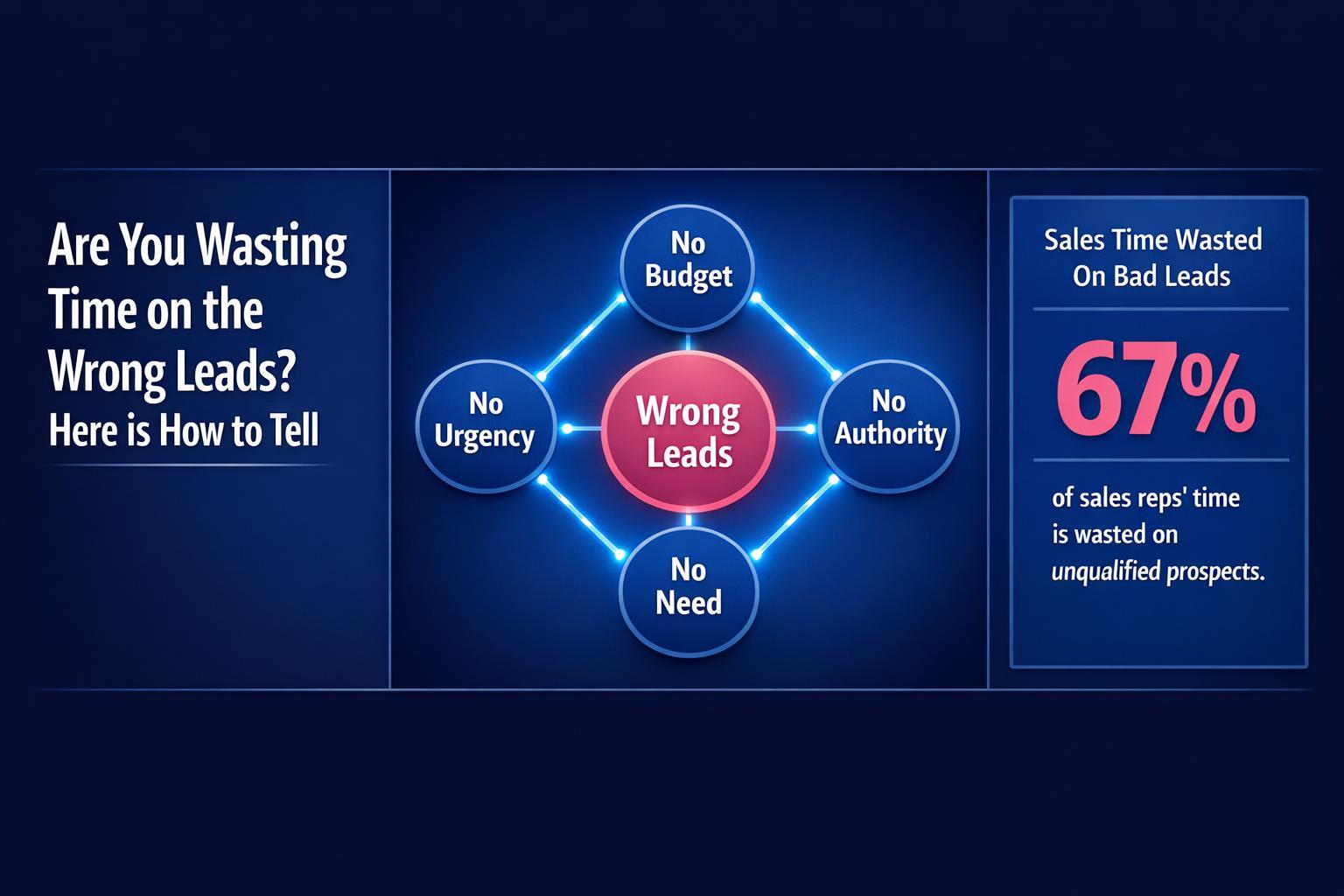 Are You Wasting Time on the Wrong Leads?
Here is How to Tell

No Budget

No Urgency

Wrong Leads

No Authority

No Need

Sales Time Wasted On Bad Leads

67%

of sales reps' time is wasted on unqualified prospects.